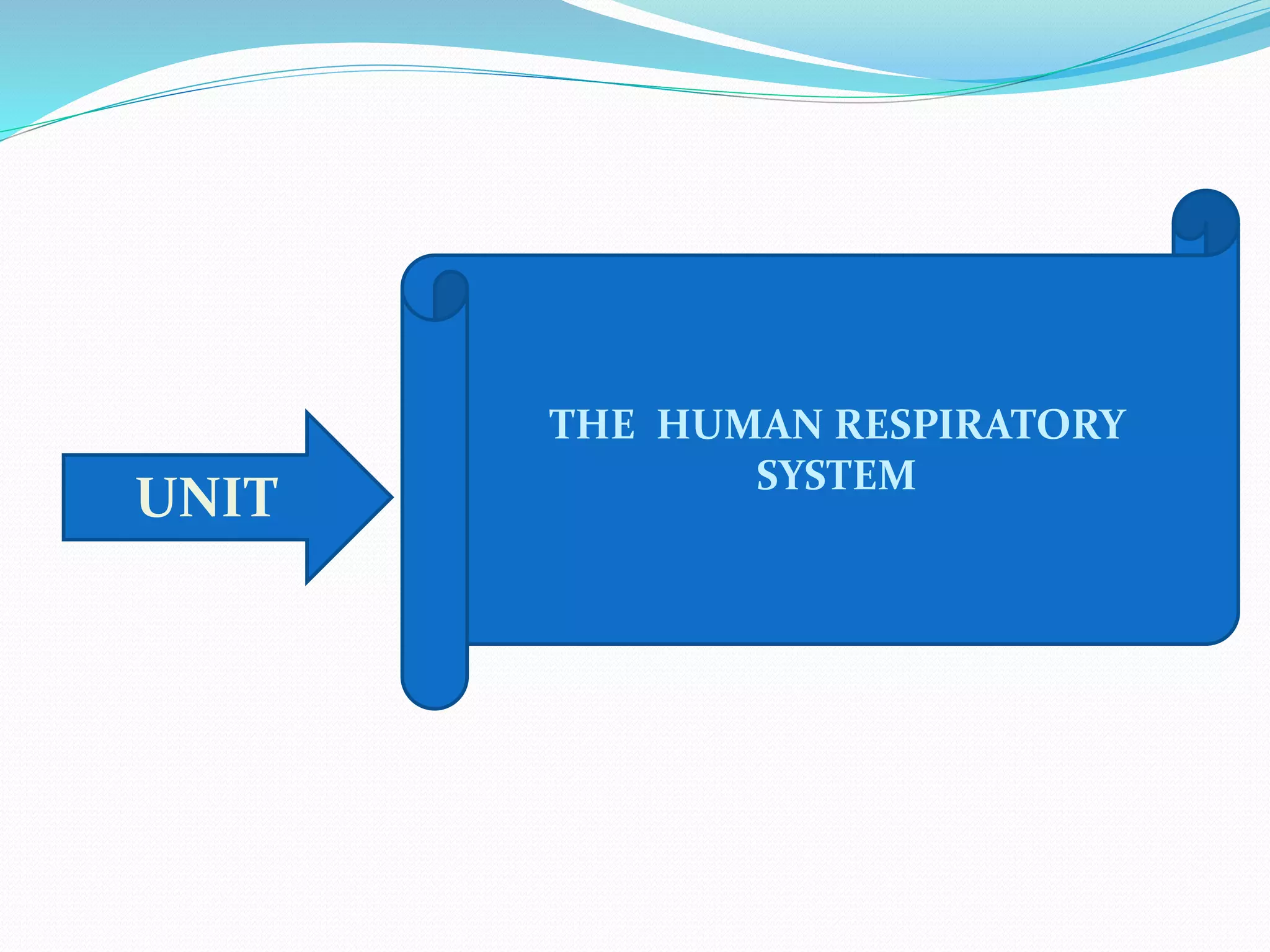 UNIT

THE HUMAN RESPIRATORY SYSTEM